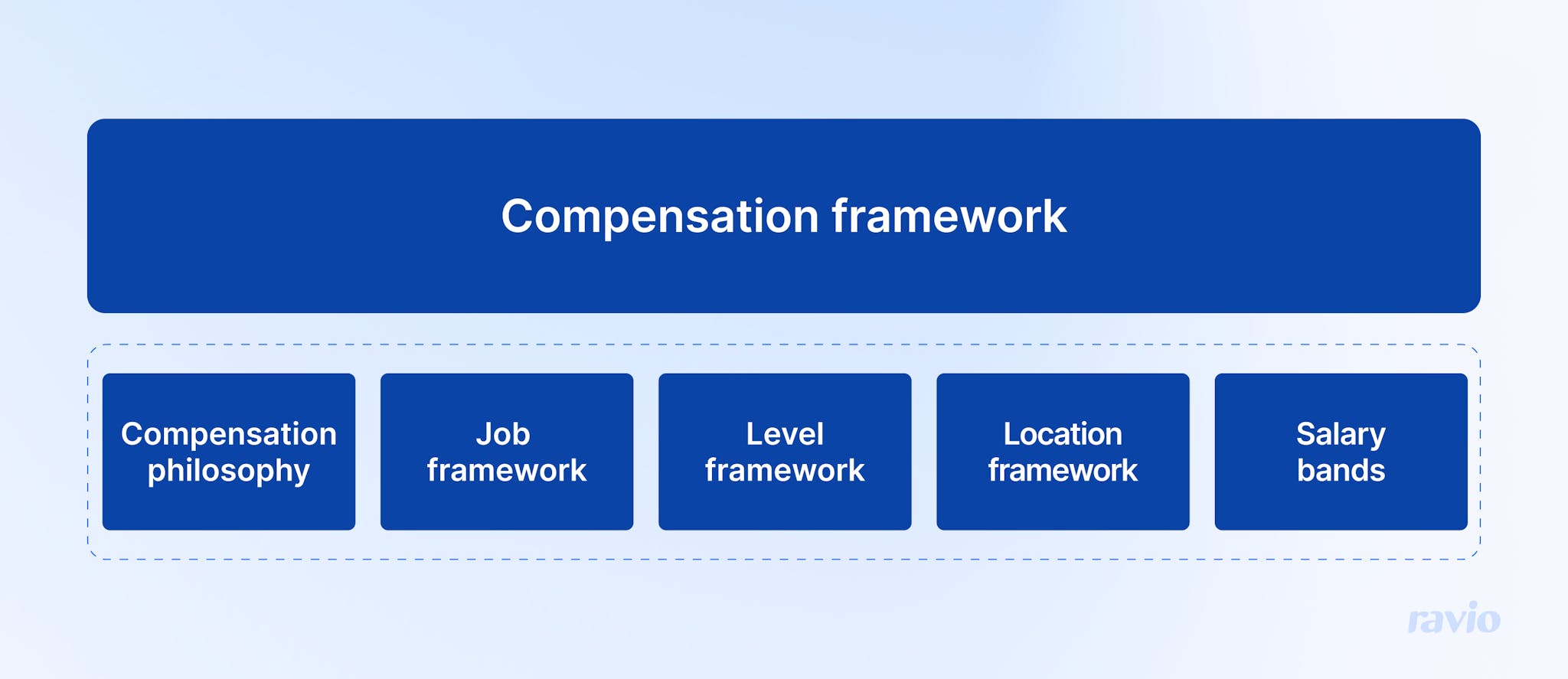 Compensation framework

Compensation philosophy

Job framework

Level framework

Location framework

Salary bands

ravio